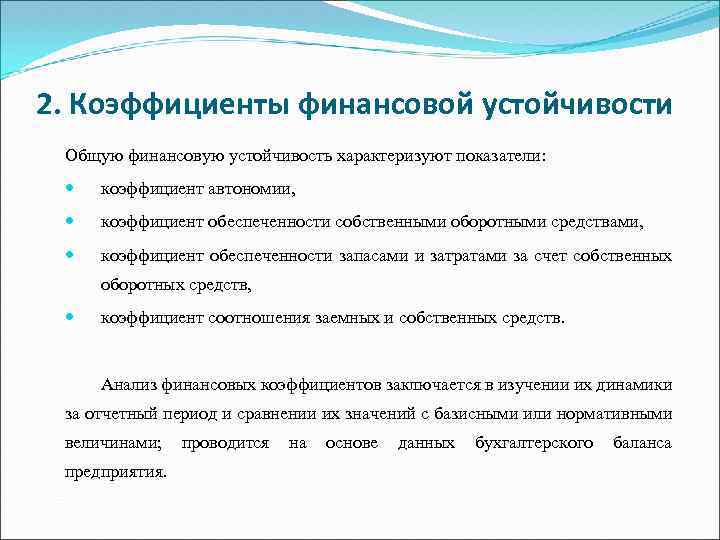 2. Коэффициенты финансовой устойчивости

Общую финансовую устойчивость характеризуют показатели:

- коэффициент автономии,
- коэффициент обеспеченности собственными оборотными средствами,
- коэффициент обеспеченности запасами и затратами за счет собственных оборотных средств,
- коэффициент соотношения заемных и собственных средств.

Анализ финансовых коэффициентов заключается в изучении их динамики за отчетный период и сравнении их значений с базисными или нормативными величинами; проводится на основе данных бухгалтерского баланса предприятия.